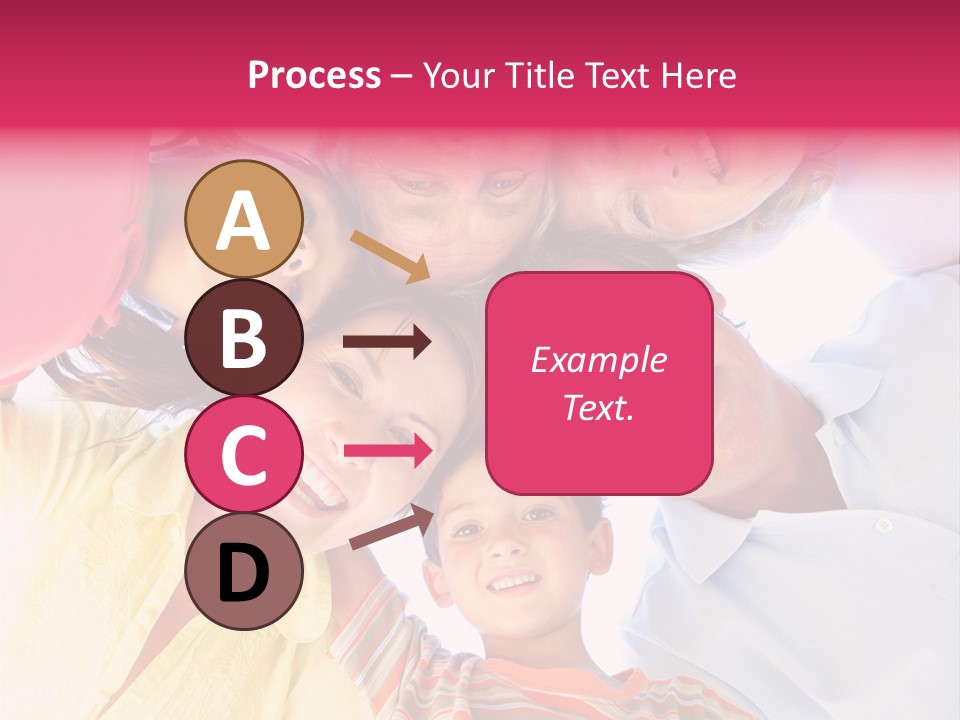 Process – Your Title Text Here

A

B

C

D

Example Text.